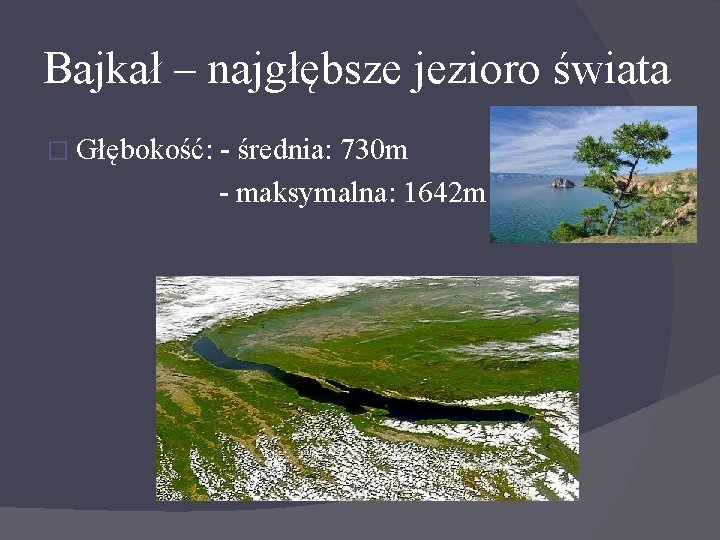 Bajkał – najgłębsze jezioro świata

Głębokość: - średnia: 730m
- maksymalna: 1642m